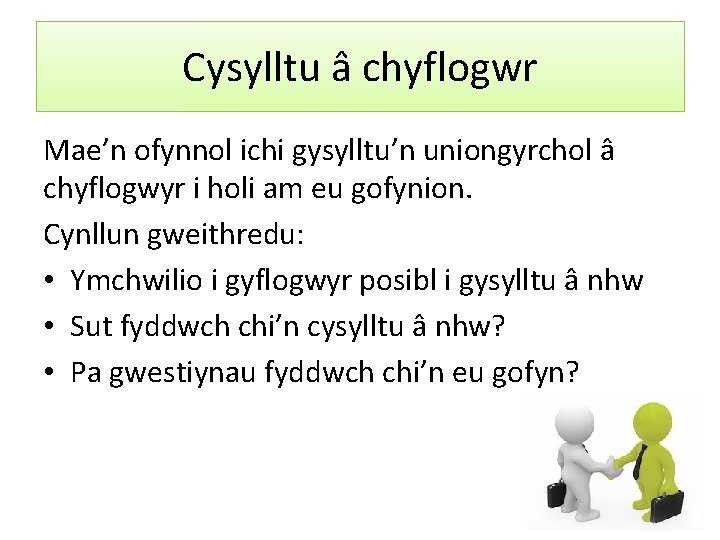 Cysylltu â chyflogwr

Mae’n ofynnol ichi gysylltu’n uniongyrchol â chyflogwyr i holi am eu gofynion.

Cynllun gweithredu:

• Ymchwilio i gyflogwyr posibl i gysylltu â nhw
• Sut fyddwch chi’n cysylltu â nhw?
• Pa gwestiynau fyddwch chi’n eu gofyn?